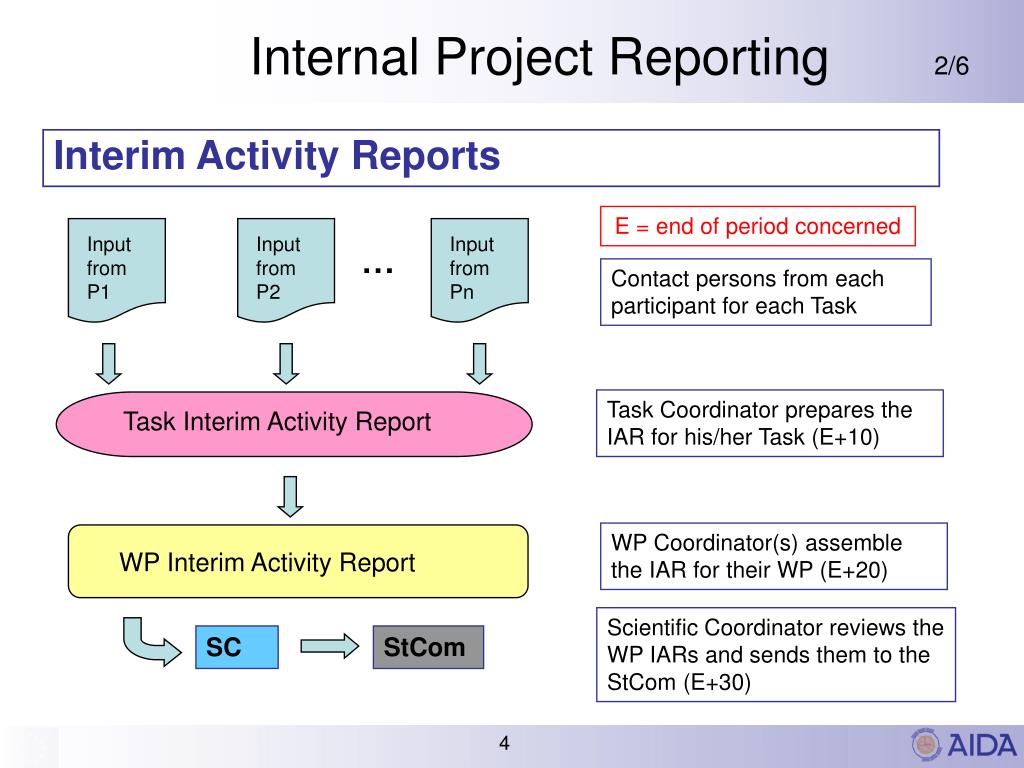 Internal Project Reporting 2/6

Interim Activity Reports

Input from P1

Input from P2

…

Input from Pn

E = end of period concerned

Contact persons from each participant for each Task

Task Interim Activity Report

Task Coordinator prepares the IAR for his/her Task (E+10)

WP Interim Activity Report

WP Coordinator(s) assemble the IAR for their WP (E+20)

SC

StCom

Scientific Coordinator reviews the WP IARs and sends them to the StCom (E+30)

4

AIDA